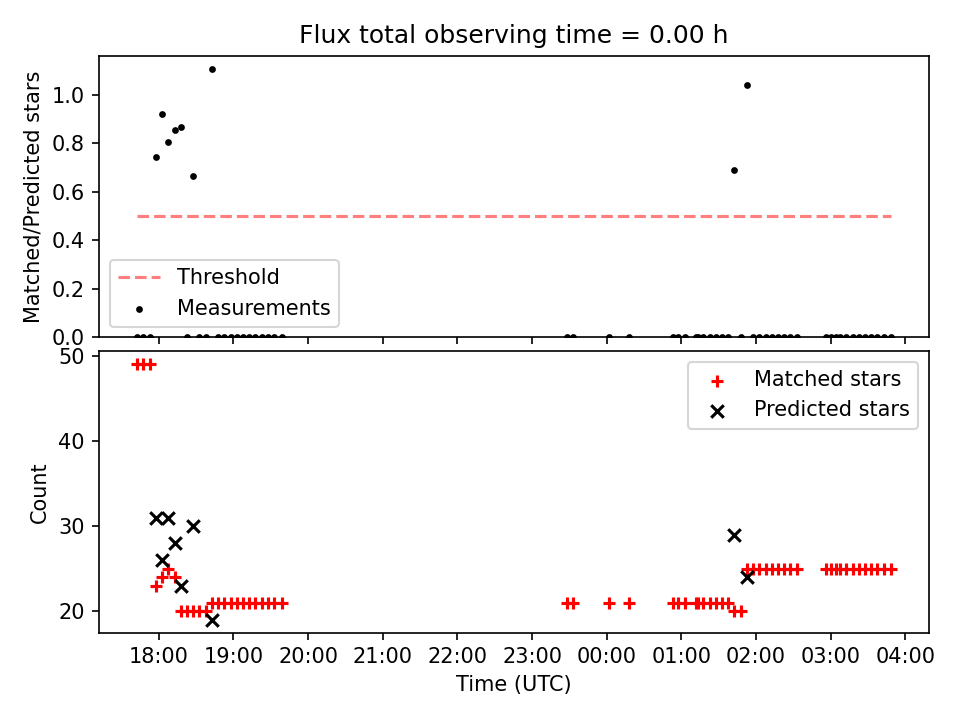 Flux total observing time = 0.00 h

Matched/Predicted stars

1.0
0.8
0.6
0.4
0.2
0.0

Threshold
Measurements

Count

50
40
30
20

Matched stars
Predicted stars

18:00 19:00 20:00 21:00 22:00 23:00 00:00 01:00 02:00 03:00 04:00

Time (UTC)